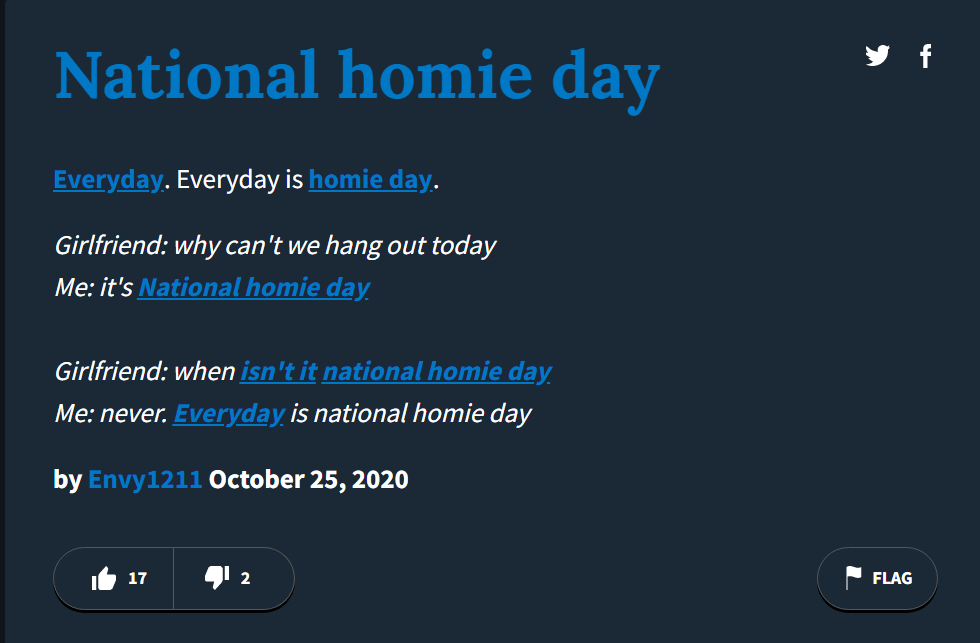 National homie day

Everyday. Everyday is homie day.

Girlfriend: why can't we hang out today
Me: it's National homie day

Girlfriend: when isn't it national homie day
Me: never. Everyday is national homie day

by Envy1211 October 25, 2020

17 2 FLAG